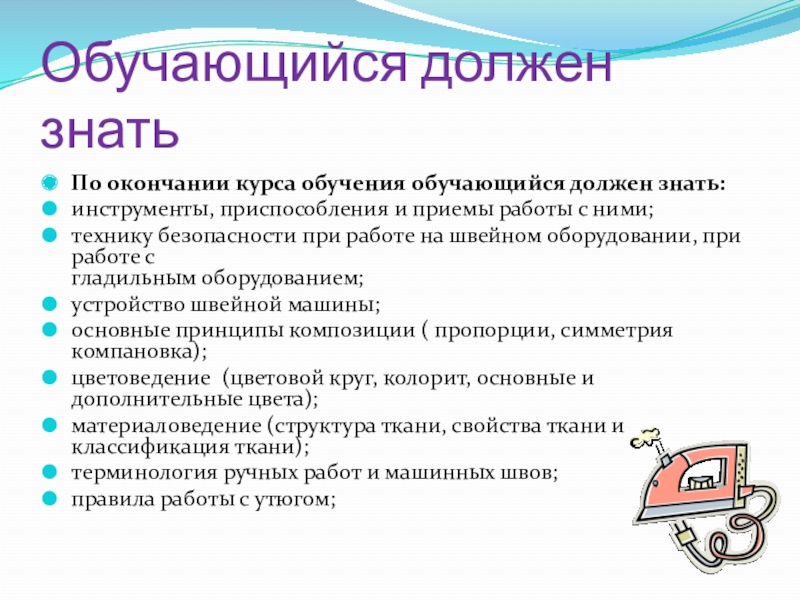 Обучающийся должен знать

По окончании курса обучения обучающийся должен знать:

инструменты, приспособления и приемы работы с ними;

технику безопасности при работе на швейном оборудовании, при работе с гладильным оборудованием;

устройство швейной машины;

основные принципы композиции ( пропорции, симметрия компановка);

цветоведение (цветовой круг, колорит, основные и дополнительные цвета);

материаловедение (структура ткани, свойства ткани и классификация ткани);

терминология ручных работ и машинных швов;

правила работы с утюгом;